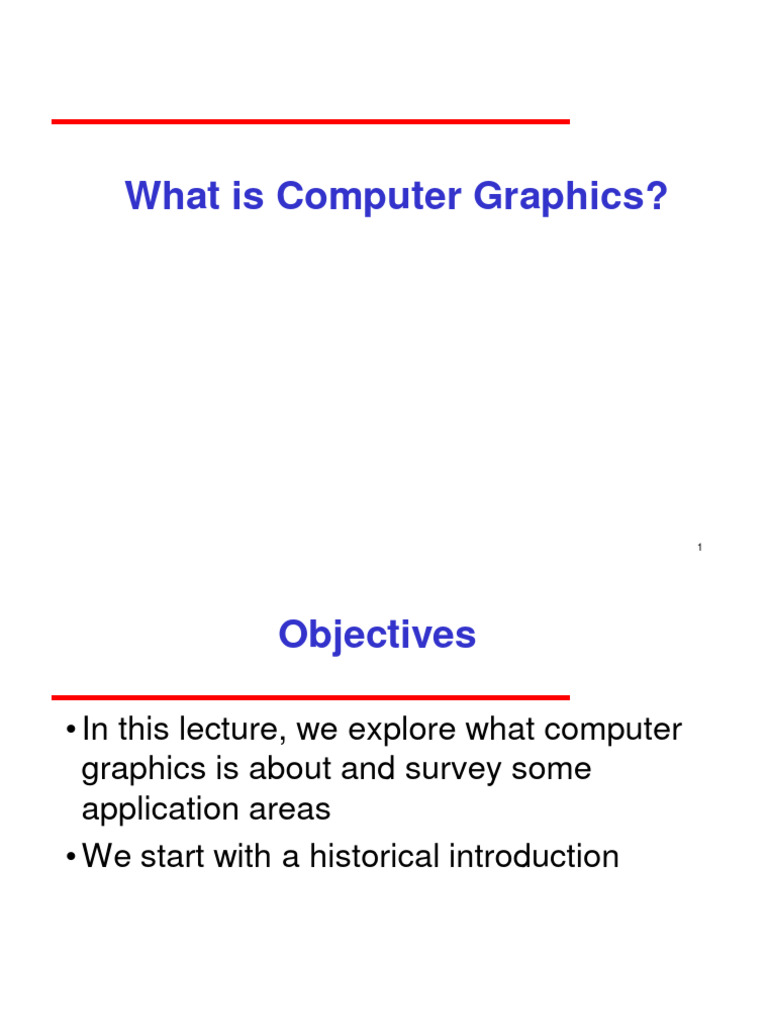 What is Computer Graphics?

1

Objectives

• In this lecture, we explore what computer graphics is about and survey some application areas
• We start with a historical introduction